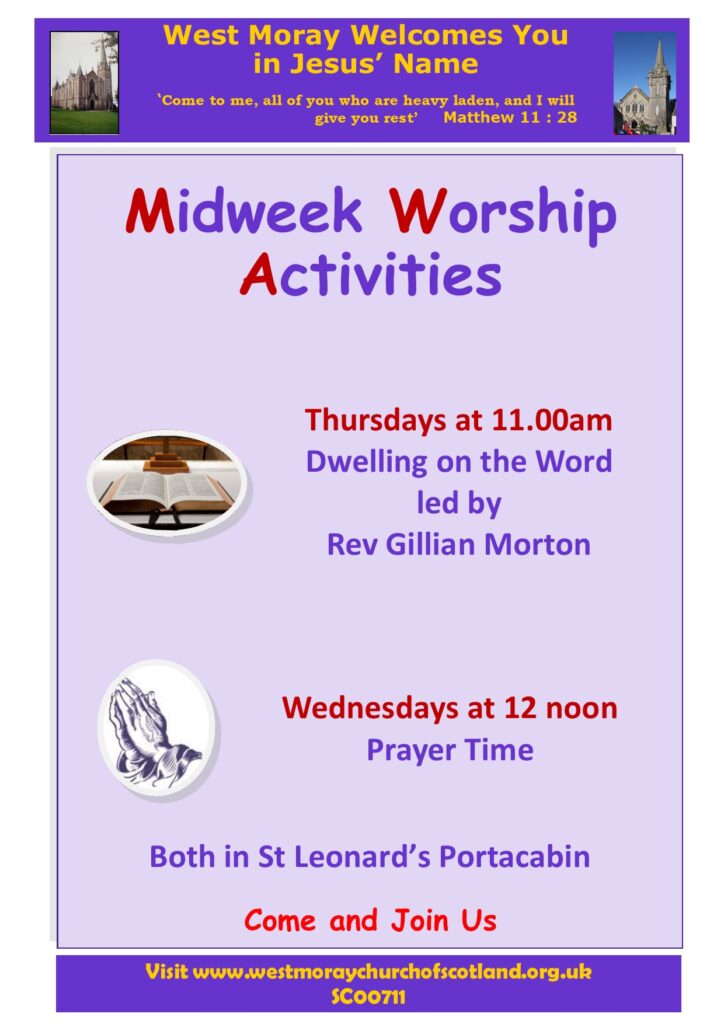 West Moray Welcomes You in Jesus' Name

'Come to me, all of you who are heavy laden, and I will give you rest' Matthew 11 : 28

Midweek Worship Activities

Thursdays at 11.00am
Dwelling on the Word
led by
Rev Gillian Morton

Wednesdays at 12 noon
Prayer Time

Both in St Leonard's Portacabin

Come and Join Us

Visit www.westmoraychurchofscotland.org.uk
SC00711